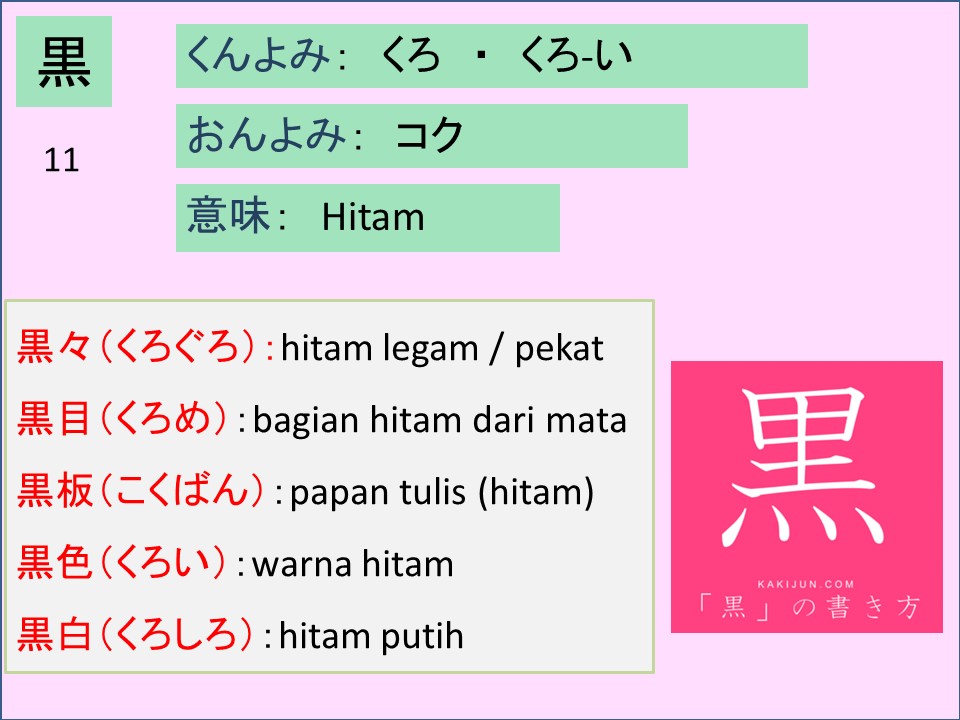 黒

11

くんよみ： くろ ・ くろ-い

おんよみ： コク

意味： Hitam

黒々（くろぐろ）：hitam legam / pekat

黒目（くろめ）：bagian hitam dari mata

黒板（こくばん）：papan tulis (hitam)

黒色（くろい）：warna hitam

黒白（くろしろ）：hitam putih

黒

KAKIJUN.COM

「黒」の書き方